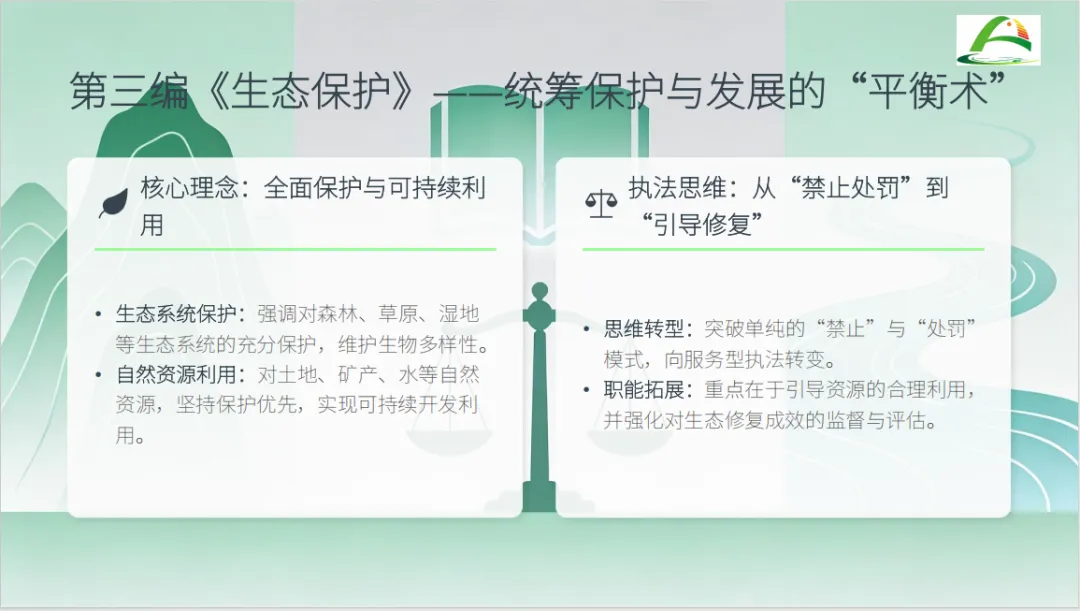 第三编《生态保护》——统筹保护与发展的“平衡术”

核心理念：全面保护与可持续利用

• 生态系统保护：强调对森林、草原、湿地等生态系统的充分保护，维护生物多样性。
• 自然资源利用：对土地、矿产、水等自然资源，坚持保护优先，实现可持续开发利用。

执法思维：从“禁止处罚”到“引导修复”

• 思维转型：突破单纯的“禁止”与“处罚”模式，向服务型执法转变。
• 职能拓展：重点在于引导资源的合理利用，并强化对生态修复成效的监督与评估。